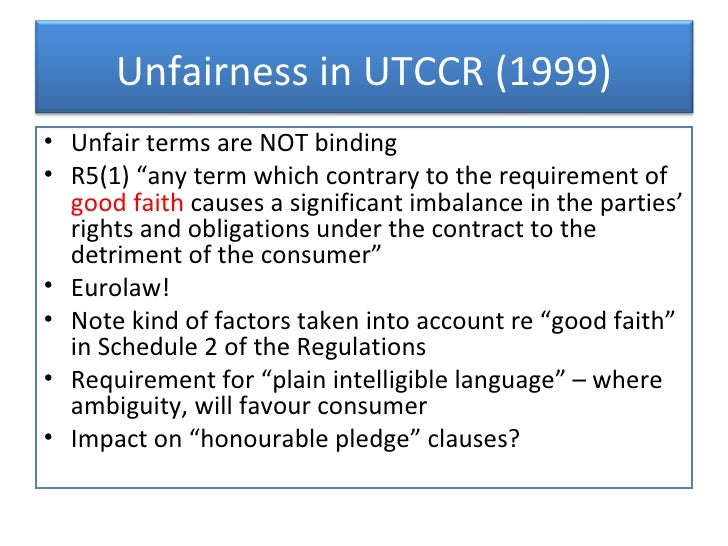 Unfairness in UTCCR (1999)

• Unfair terms are NOT binding
• R5(1) “any term which contrary to the requirement of good faith causes a significant imbalance in the parties’ rights and obligations under the contract to the detriment of the consumer”
• Eurolaw!
• Note kind of factors taken into account re “good faith” in Schedule 2 of the Regulations
• Requirement for “plain intelligible language” – where ambiguity, will favour consumer
• Impact on “honourable pledge” clauses?